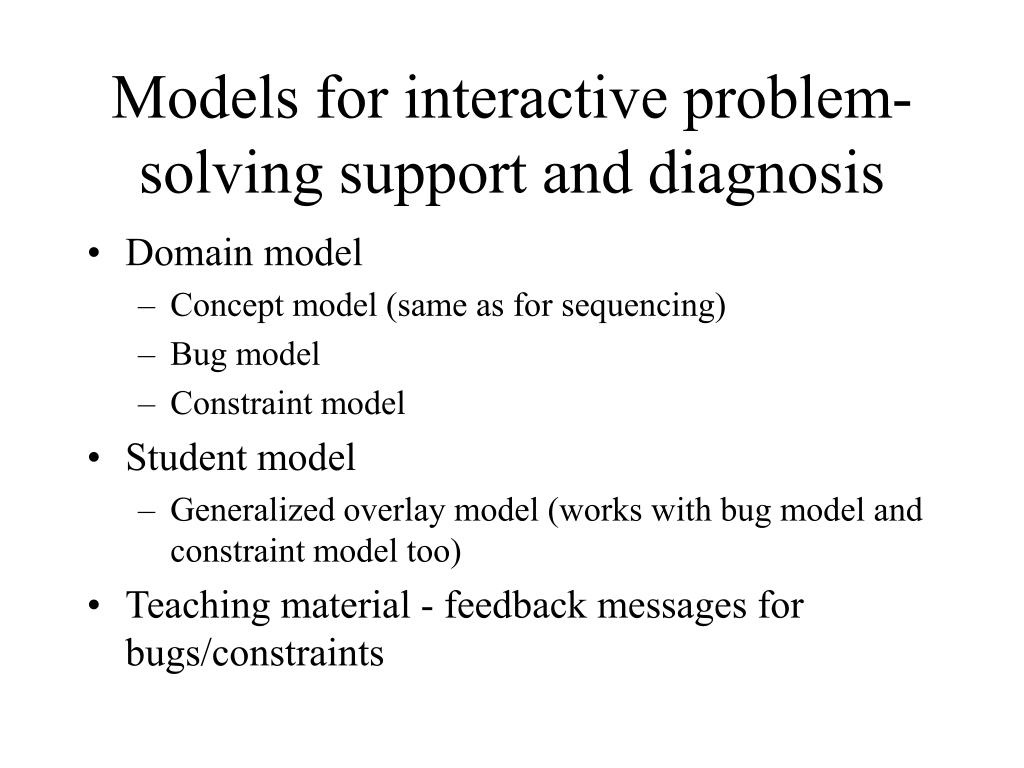 Models for interactive problem-solving support and diagnosis

• Domain model
  – Concept model (same as for sequencing)
  – Bug model
  – Constraint model
• Student model
  – Generalized overlay model (works with bug model and constraint model too)
• Teaching material - feedback messages for bugs/constraints